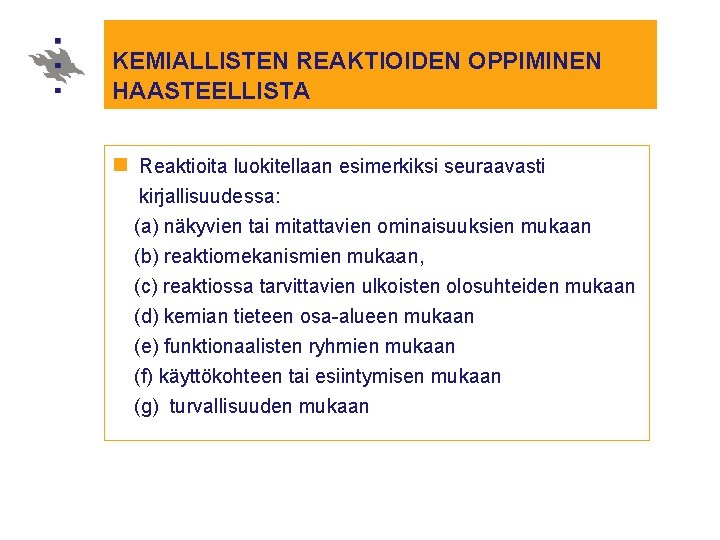 KEMIALLISTEN REAKTIOIDEN OPPIMINEN HAASTEELLISTA

Reaktioita luokitellaan esimerkiksi seuraavasti kirjallisuudessa:
(a) näkyvien tai mitattavien ominaisuuksien mukaan
(b) reaktiomekanismien mukaan,
(c) reaktiossa tarvittavien ulkoisten olosuhteiden mukaan
(d) kemian tieteen osa-alueen mukaan
(e) funktionaalisten ryhmien mukaan
(f) käyttökohteen tai esiintymisen mukaan
(g) turvallisuuden mukaan